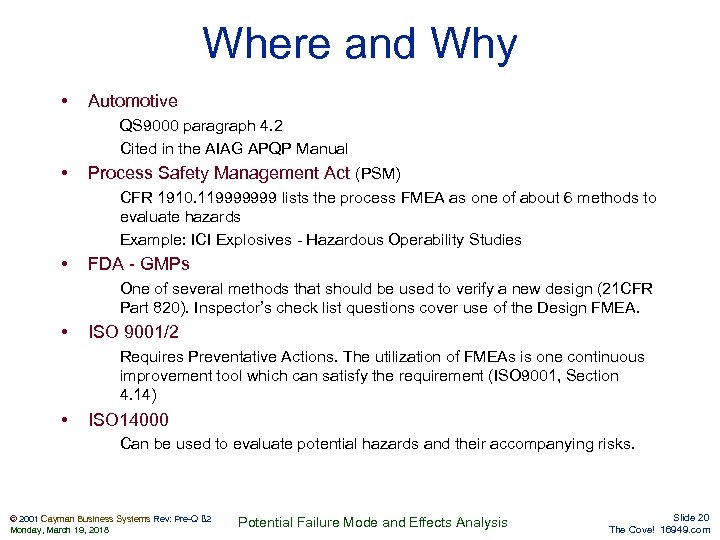 Where and Why

• Automotive

QS9000 paragraph 4.2

Cited in the AIAG APQP Manual

• Process Safety Management Act (PSM)

CFR 1910.119999999 lists the process FMEA as one of about 6 methods to evaluate hazards

Example: ICI Explosives - Hazardous Operability Studies

• FDA - GMPs

One of several methods that should be used to verify a new design (21CFR Part 820). Inspector's check list questions cover use of the Design FMEA.

• ISO 9001/2

Requires Preventative Actions. The utilization of FMEAs is one continuous improvement tool which can satisfy the requirement (ISO9001, Section 4.14)

• ISO14000

Can be used to evaluate potential hazards and their accompanying risks.

© 2001 Cayman Business Systems Rev: Pre-Q B2
Monday, March 19, 2018

Potential Failure Mode and Effects Analysis

Slide 20
The Cove! 16949.com